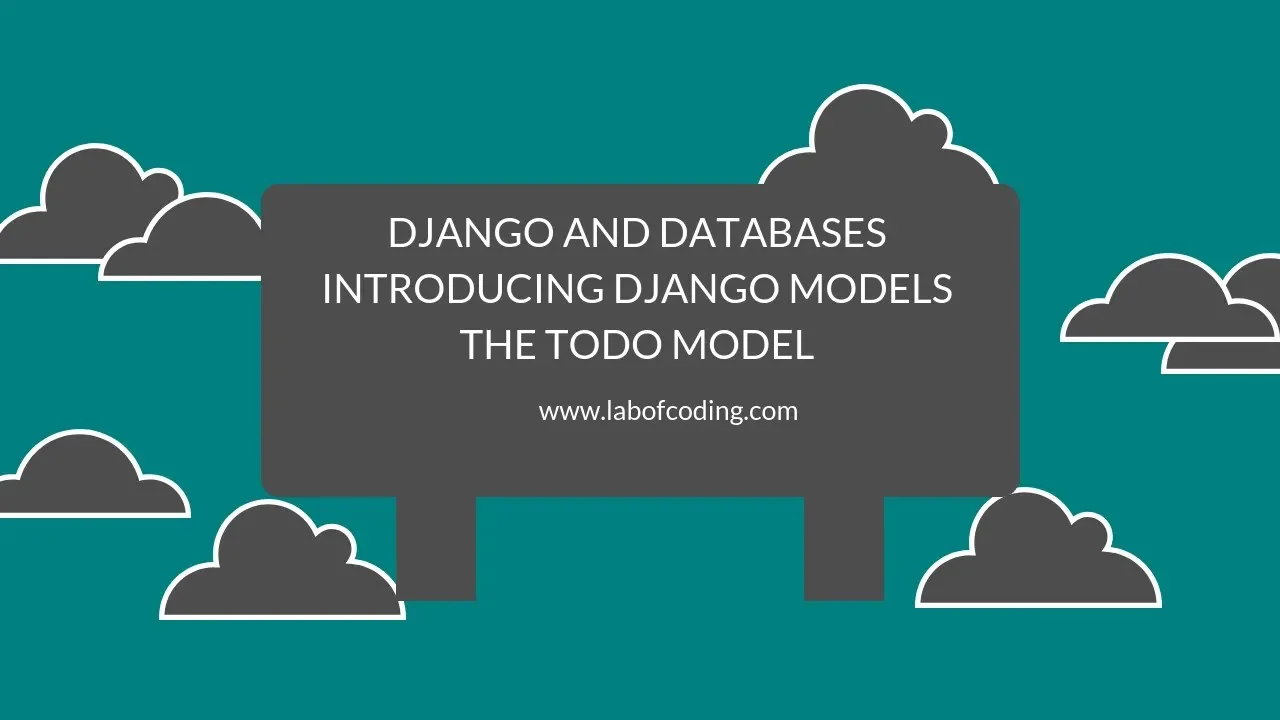 DJANGO AND DATABASES
INTRODUCING DJANGO MODELS
THE TODO MODEL

www.labofcoding.com